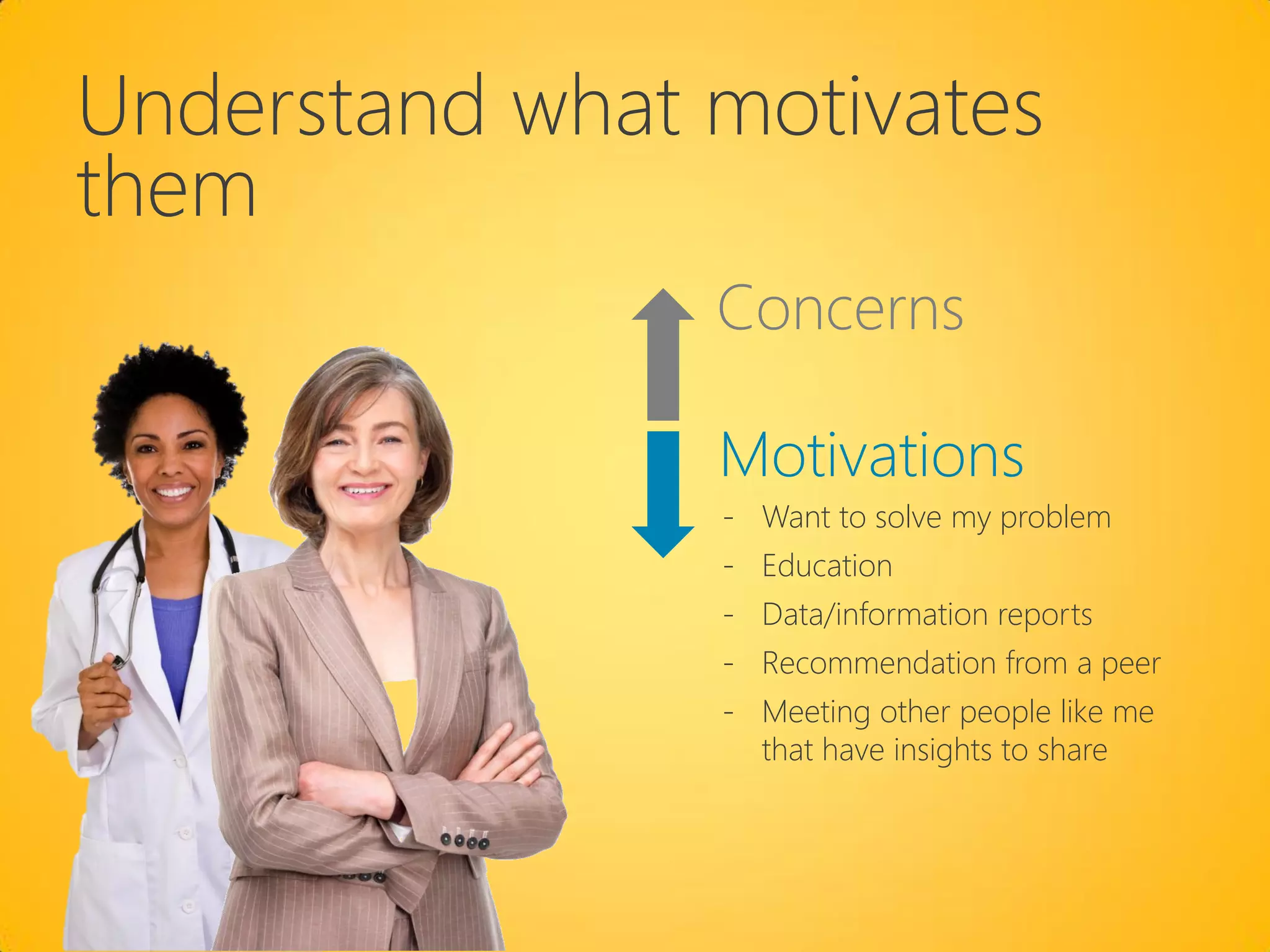 Understand what motivates them

Concerns

Motivations

- Want to solve my problem
- Education
- Data/information reports
- Recommendation from a peer
- Meeting other people like me that have insights to share